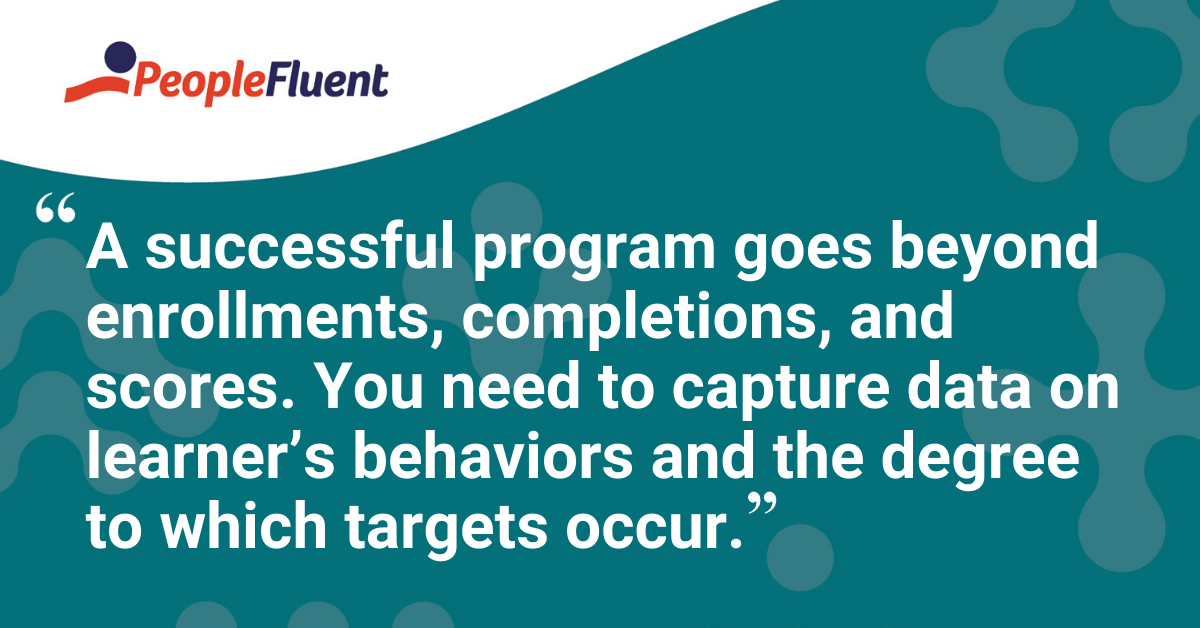 PeopleFluent

“A successful program goes beyond enrollments, completions, and scores. You need to capture data on learner’s behaviors and the degree to which targets occur.”